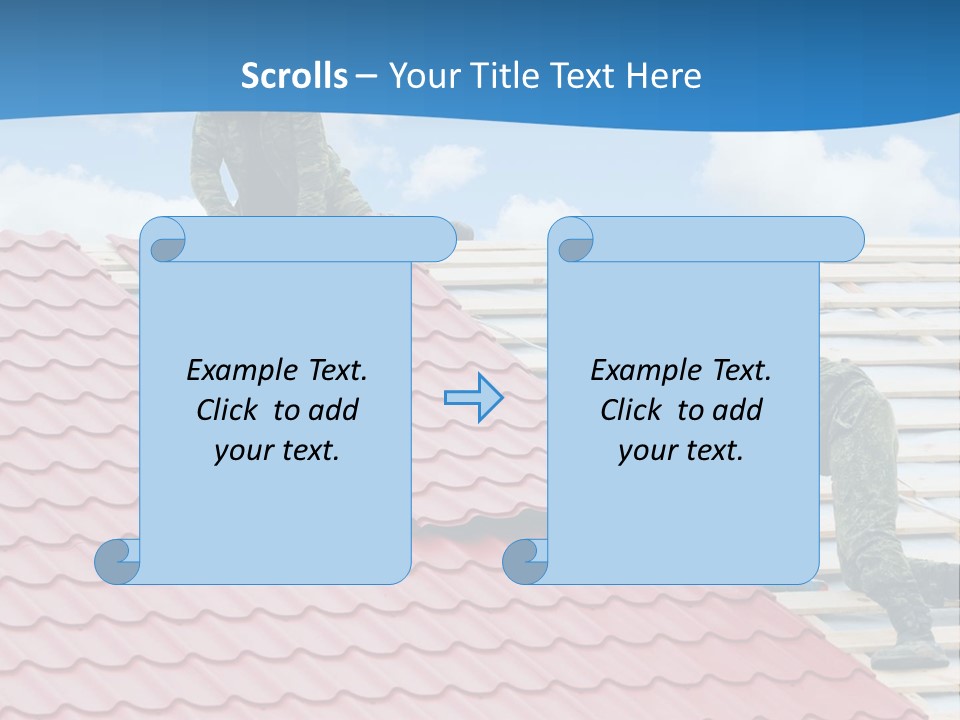 Scrolls – Your Title Text Here

Example Text. Click to add your text.

Example Text. Click to add your text.